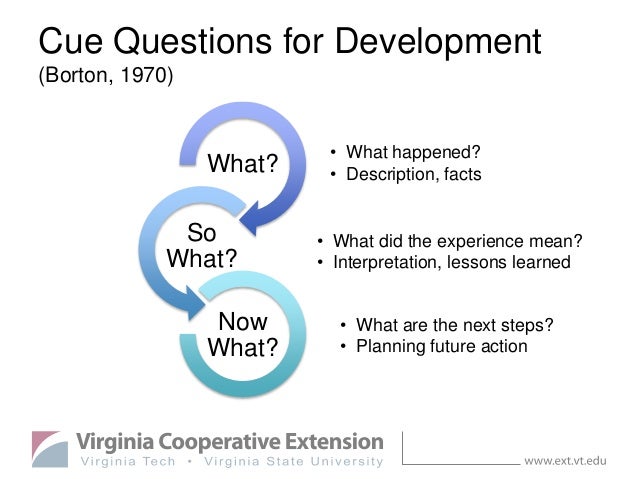 Cue Questions for Development
(Borton, 1970)

What?

• What happened?
• Description, facts

So What?

• What did the experience mean?
• Interpretation, lessons learned

Now What?

• What are the next steps?
• Planning future action

Virginia Cooperative Extension
Virginia Tech • Virginia State University

www.ext.vt.edu